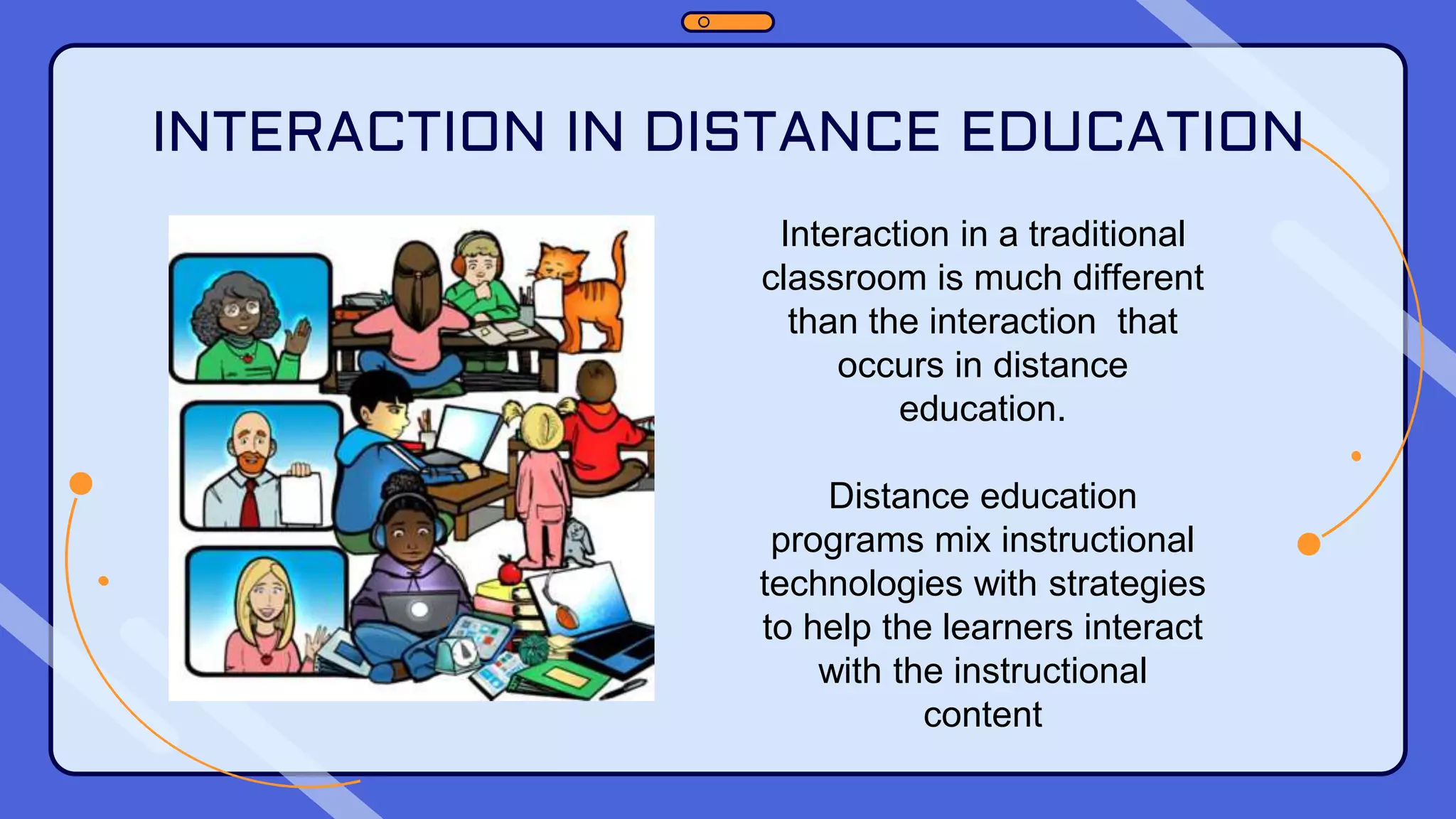 INTERACTION IN DISTANCE EDUCATION

Interaction in a traditional classroom is much different than the interaction that occurs in distance education.

Distance education programs mix instructional technologies with strategies to help the learners interact with the instructional content